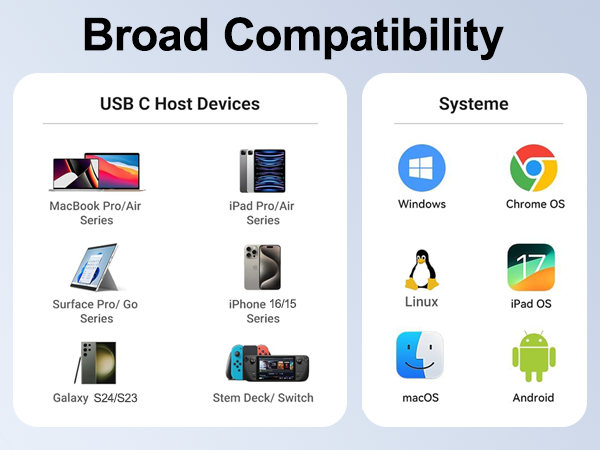 Broad Compatibility

USB C Host Devices

MacBook Pro/Air Series

iPad Pro/Air Series

Surface Pro/ Go Series

iPhone 16/15 Series

Galaxy S24/S23

Stem Deck/ Switch

Systeme

Windows

Chrome OS

Linux

17

iPad OS

macOS

Android